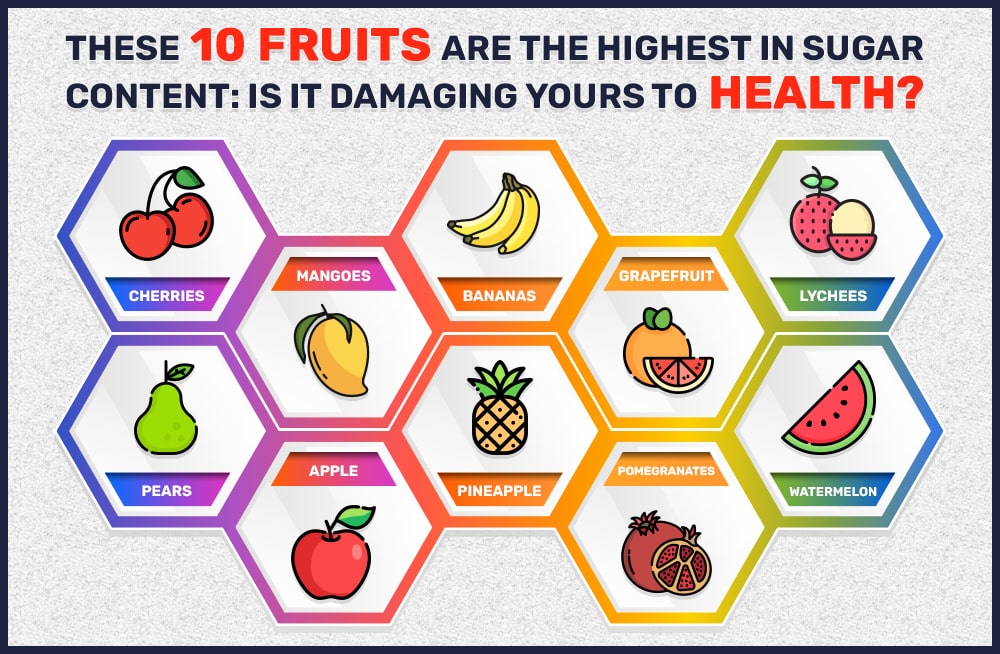 THESE 10 FRUITS ARE THE HIGHEST IN SUGAR CONTENT: IS IT DAMAGING YOURS TO HEALTH?

CHERRIES

MANGOES

BANANAS

GRAPEFRUIT

LYCHEES

PEARS

APPLE

PINEAPPLE

POMEGRANATES

WATERMELON